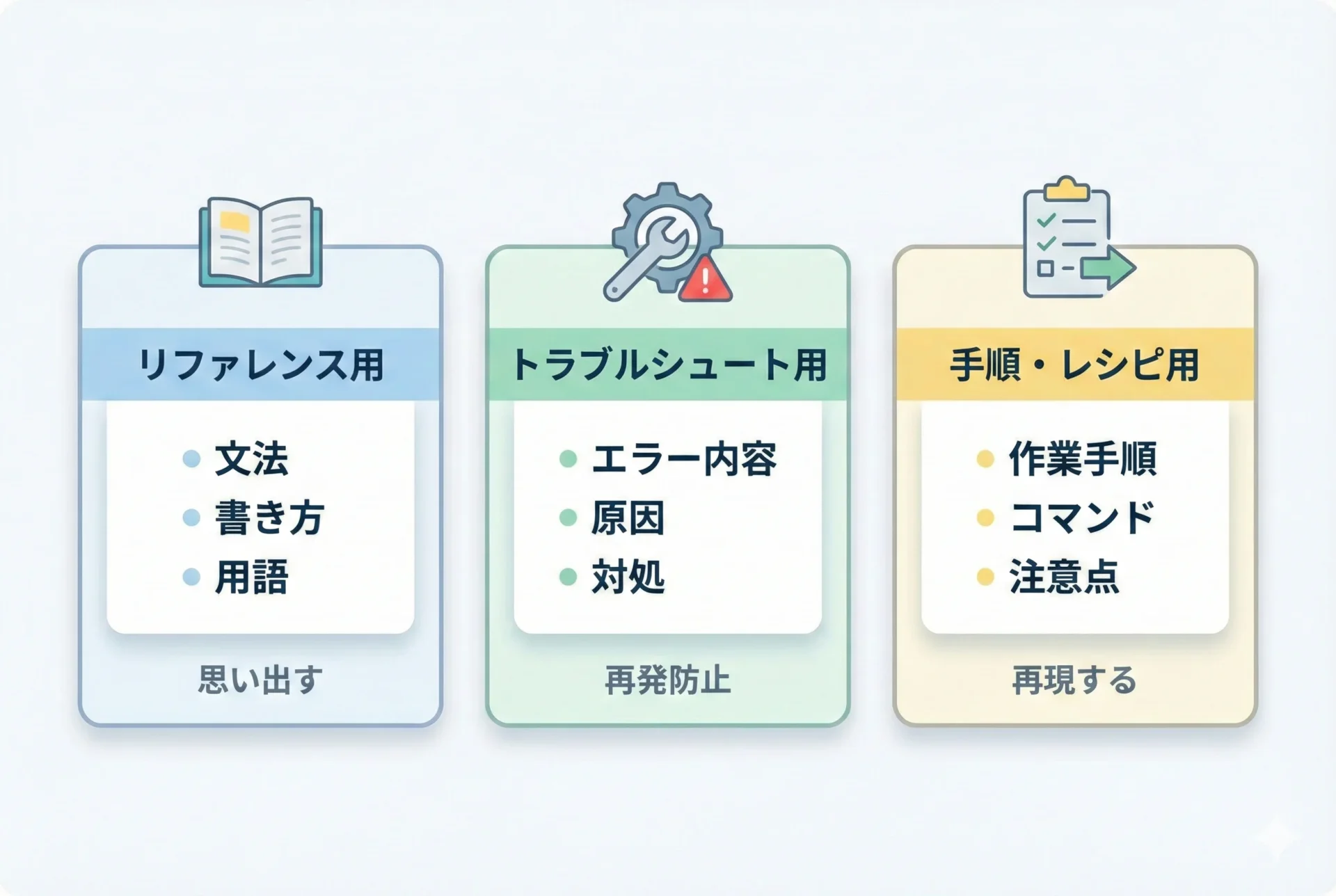 リファレンス用

- 文法
- 書き方
- 用語

思い出す

トラブルシュート用

- エラー内容
- 原因
- 対処

再発防止

手順・レシピ用

- 作業手順
- コマンド
- 注意点

再現する